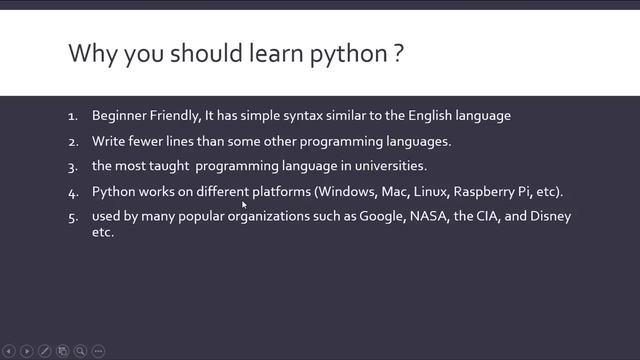 Why you should learn python ?

1. Beginner Friendly, It has simple syntax similar to the English language
2. Write fewer lines than some other programming languages.
3. the most taught programming language in universities.
4. Python works on different platforms (Windows, Mac, Linux, Raspberry Pi, etc).
5. used by many popular organizations such as Google, NASA, the CIA, and Disney etc.